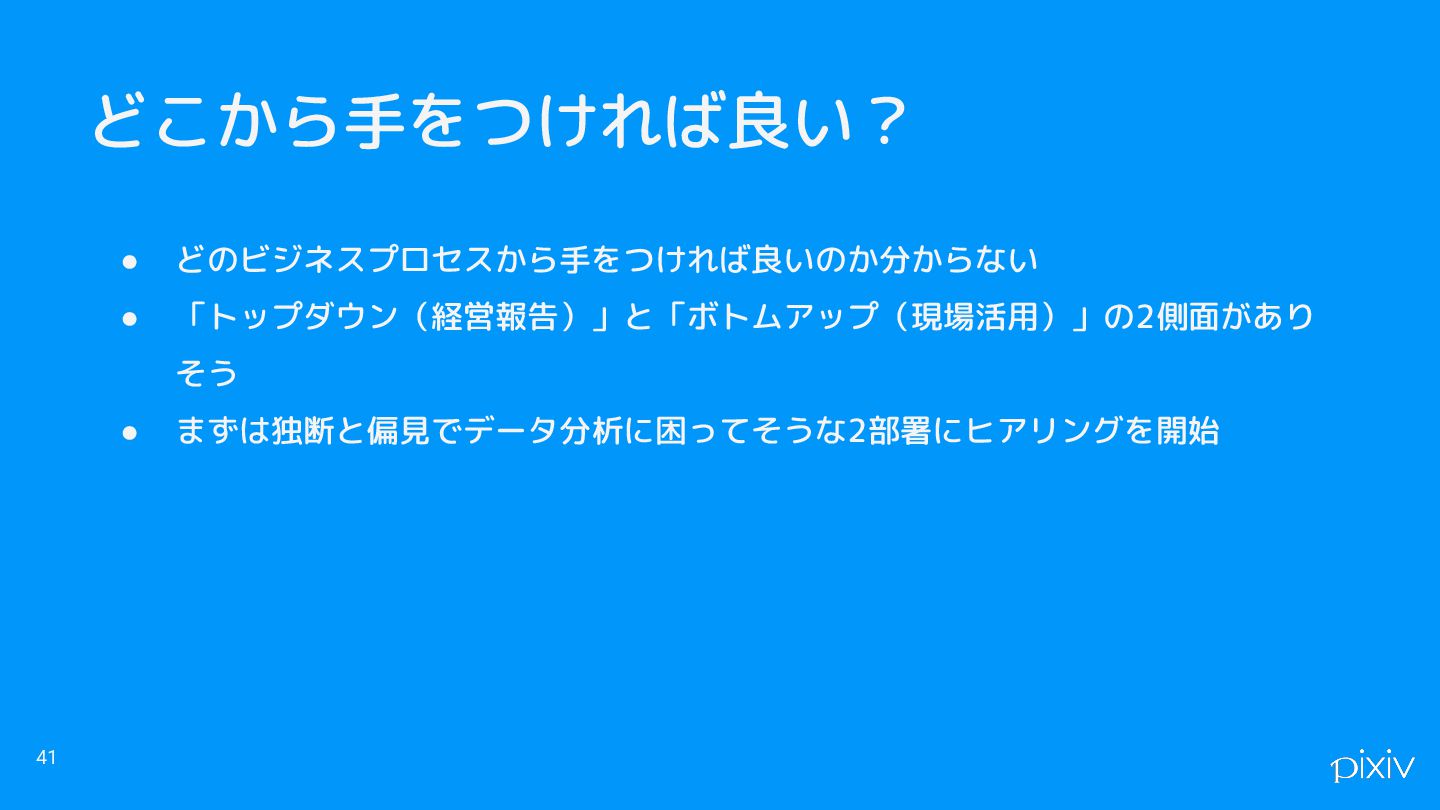 どこから手をつければ良い？

● どのビジネスプロセスから手をつければ良いのか分からない
● 「トップダウン（経営報告）」と「ボトムアップ（現場活用）」の2側面がありそう
● まずは独断と偏見でデータ分析に困ってそうな2部署にヒアリングを開始

41

pixiv